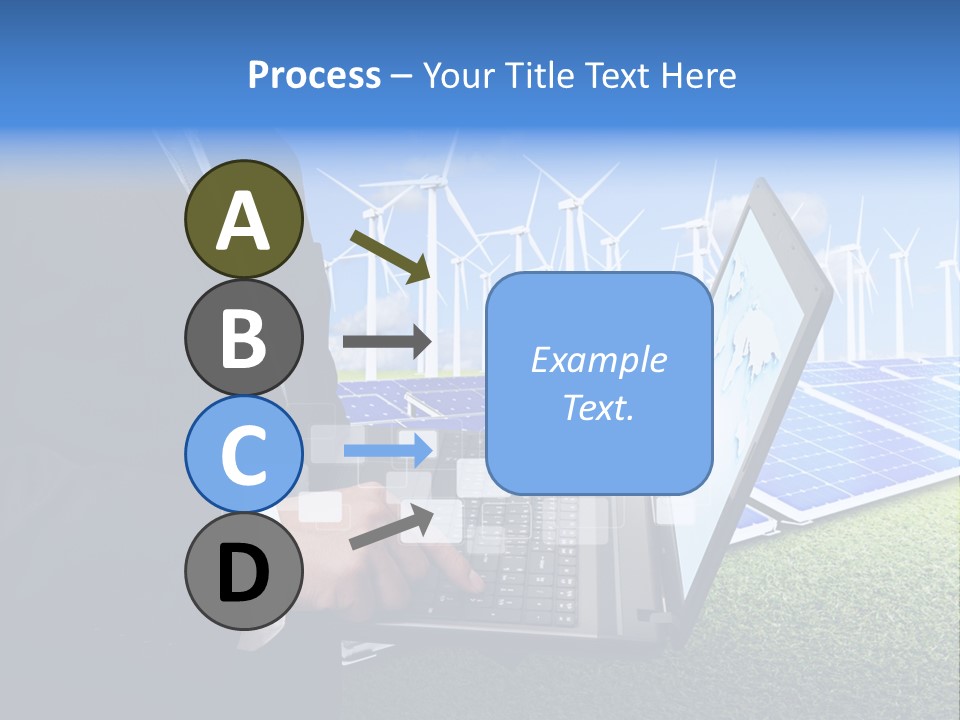 Process – Your Title Text Here

A

B

C

D

Example Text.